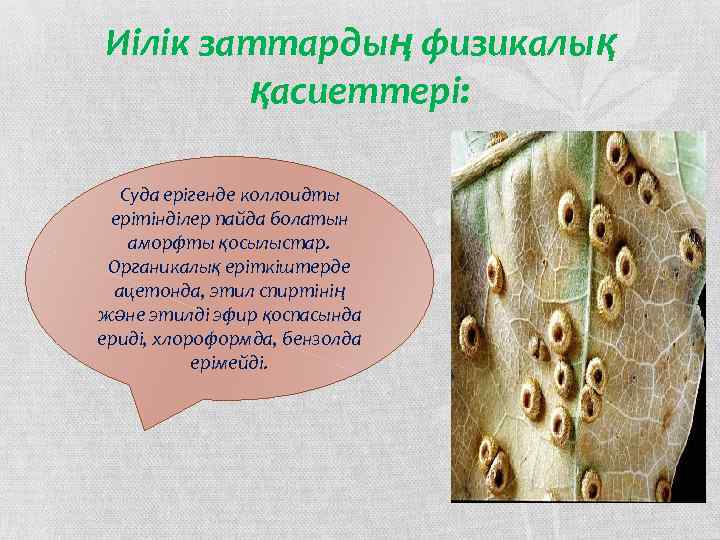 Иілік заттардың физикалық қасиеттері:

Суда ерігенде коллоидты ерітінділер пайда болатын аморфты қосылыстар. Органикалық еріткіштерде ацетонда, этил спиртінің және этилді эфир қоспасында ериді, хлороформда, бензолда ерімейді.